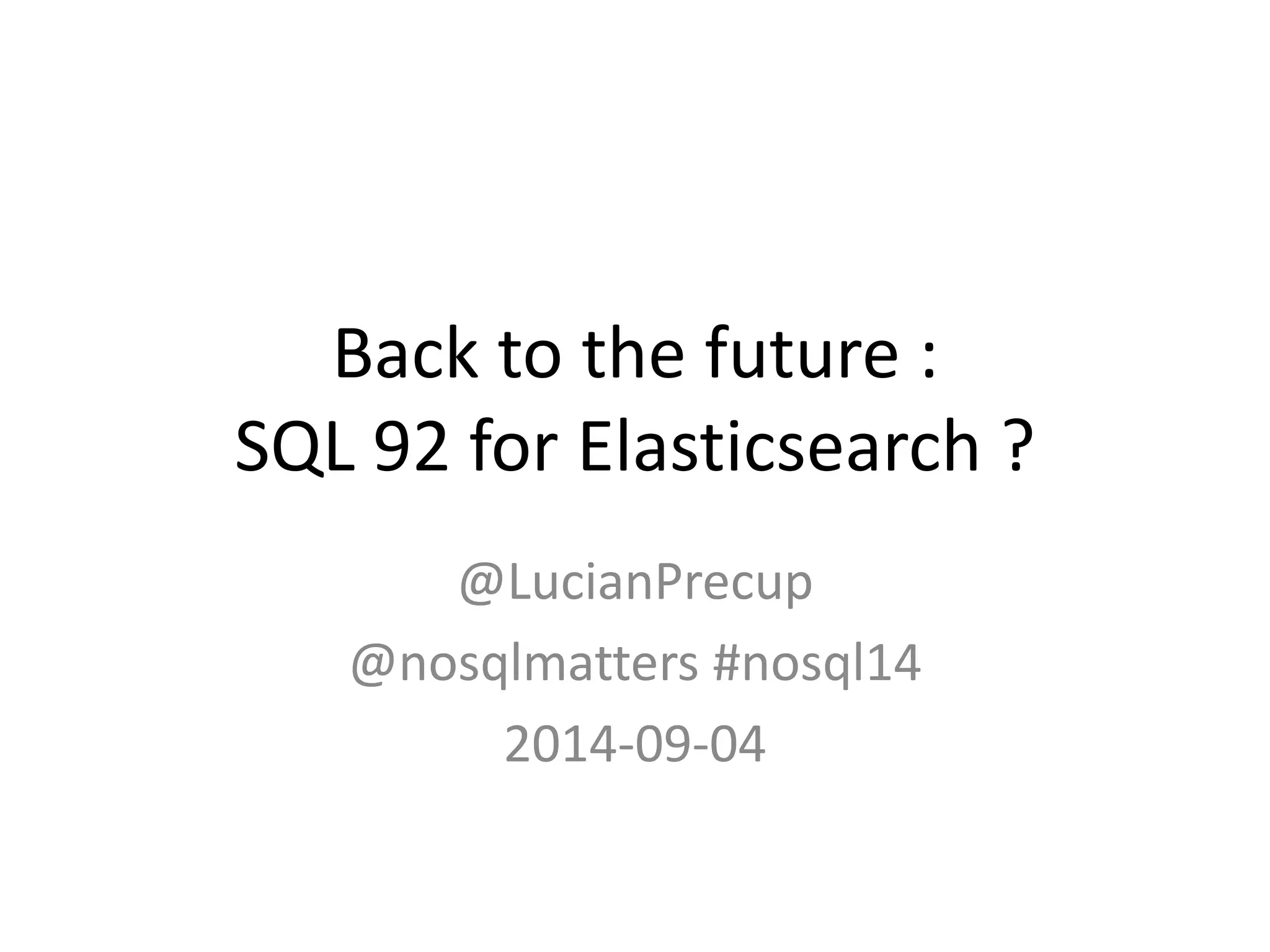 Back to the future :
SQL 92 for Elasticsearch ?

@LucianPrecup

@nosqlmatters #nosql14

2014-09-04